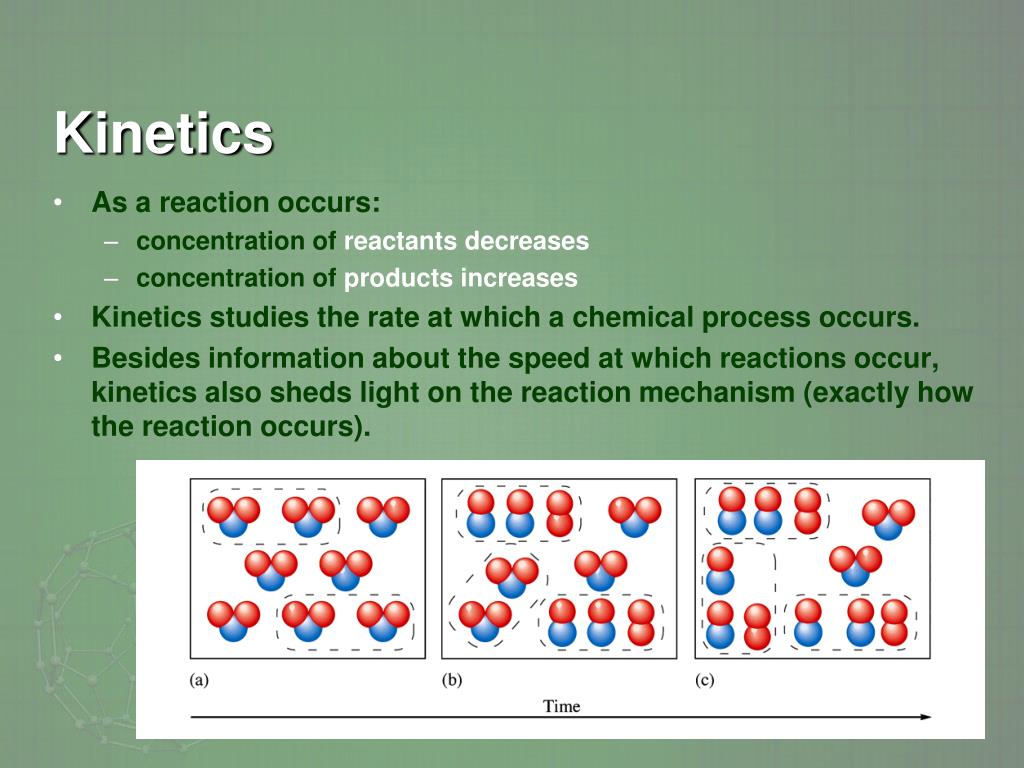 Kinetics

• As a reaction occurs:
– concentration of reactants decreases
– concentration of products increases
• Kinetics studies the rate at which a chemical process occurs.
• Besides information about the speed at which reactions occur, kinetics also sheds light on the reaction mechanism (exactly how the reaction occurs).

(a)
(b)
(c)
Time